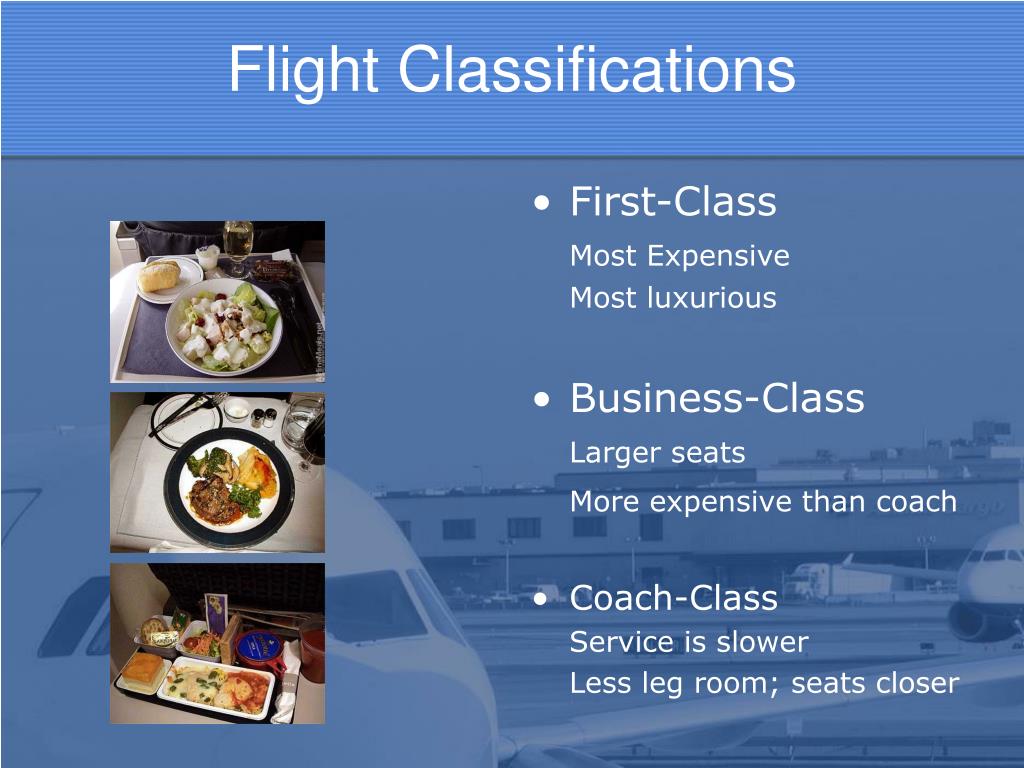 Flight Classifications

• First-Class
Most Expensive
Most luxurious

• Business-Class
Larger seats
More expensive than coach

• Coach-Class
Service is slower
Less leg room; seats closer